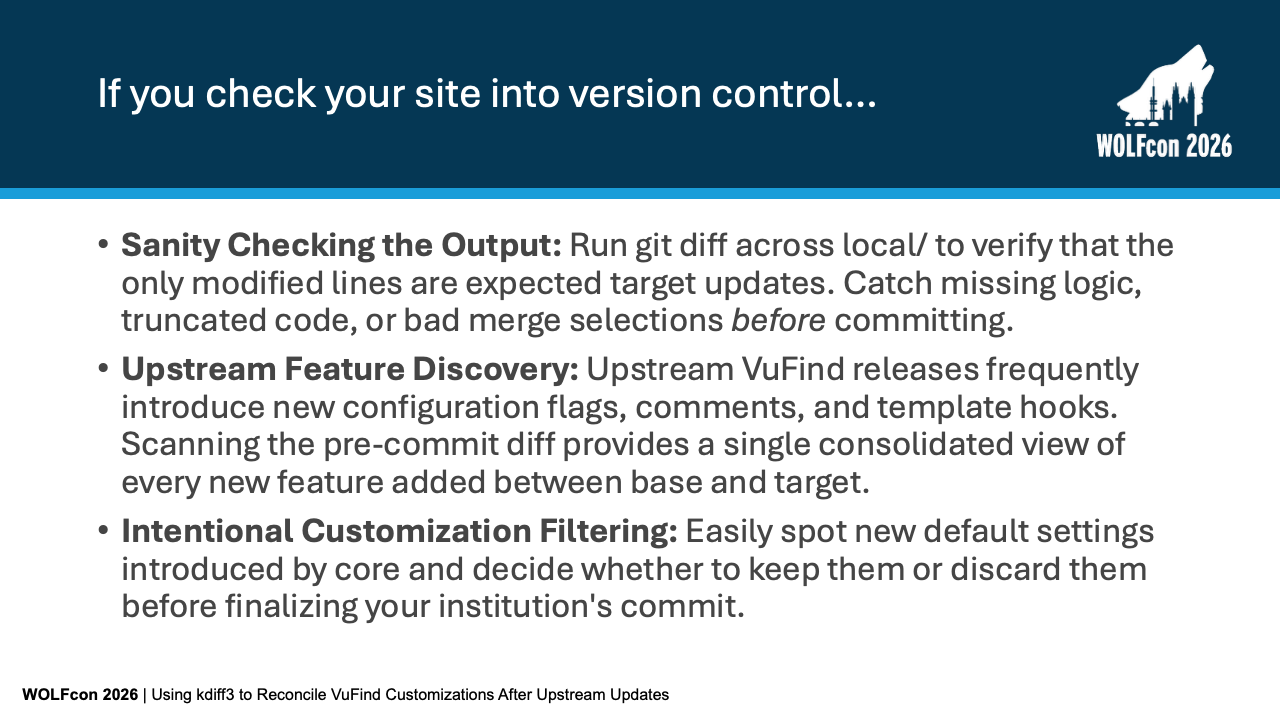 If you check your site into version control...

WOLFcon 2026

• Sanity Checking the Output: Run git diff across local/ to verify that the only modified lines are expected target updates. Catch missing logic, truncated code, or bad merge selections before committing.

• Upstream Feature Discovery: Upstream VuFind releases frequently introduce new configuration flags, comments, and template hooks. Scanning the pre-commit diff provides a single consolidated view of every new feature added between base and target.

• Intentional Customization Filtering: Easily spot new default settings introduced by core and decide whether to keep them or discard them before finalizing your institution's commit.

WOLFcon 2026 | Using kdiff3 to Reconcile VuFind Customizations After Upstream Updates